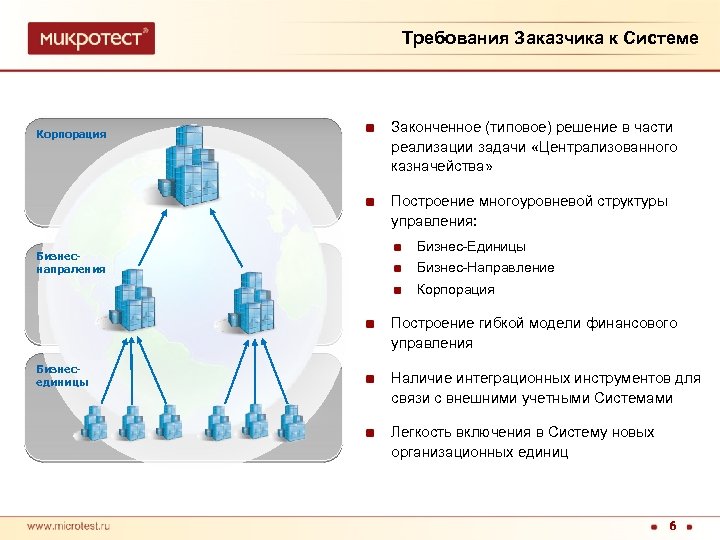 микротест®

Требования Заказчика к Системе

Корпорация

Бизнес-напраления

Бизнес-единицы

Законченное (типовое) решение в части реализации задачи «Централизованного казначейства»

Построение многоуровневой структуры управления:

Бизнес-Единицы

Бизнес-Направление

Корпорация

Построение гибкой модели финансового управления

Наличие интеграционных инструментов для связи с внешними учетными Системами

Легкость включения в Систему новых организационных единиц

www.microtest.ru

6